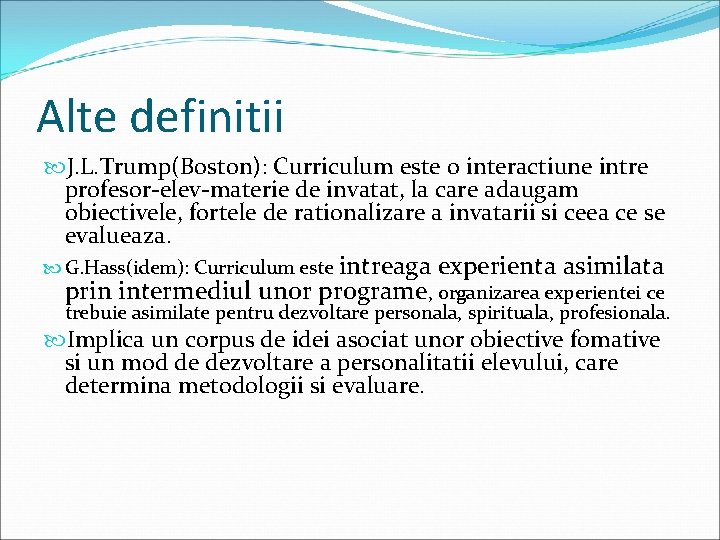 Alte definitii

J.L.Trump(Boston): Curriculum este o interactiune intre profesor-elev-materie de invatat, la care adaugam obiectivele, fortele de rationalizare a invatarii si ceea ce se evalueaza.

G.Hass(idem): Curriculum este intreaga experienta asimilata prin intermediul unor programe, organizarea experientei ce trebuie asimilate pentru dezvoltare personala, spirituala, profesionala.

Implica un corpus de idei asociat unor obiective fomative si un mod de dezvoltare a personalitatii elevului, care determina metodologii si evaluare.